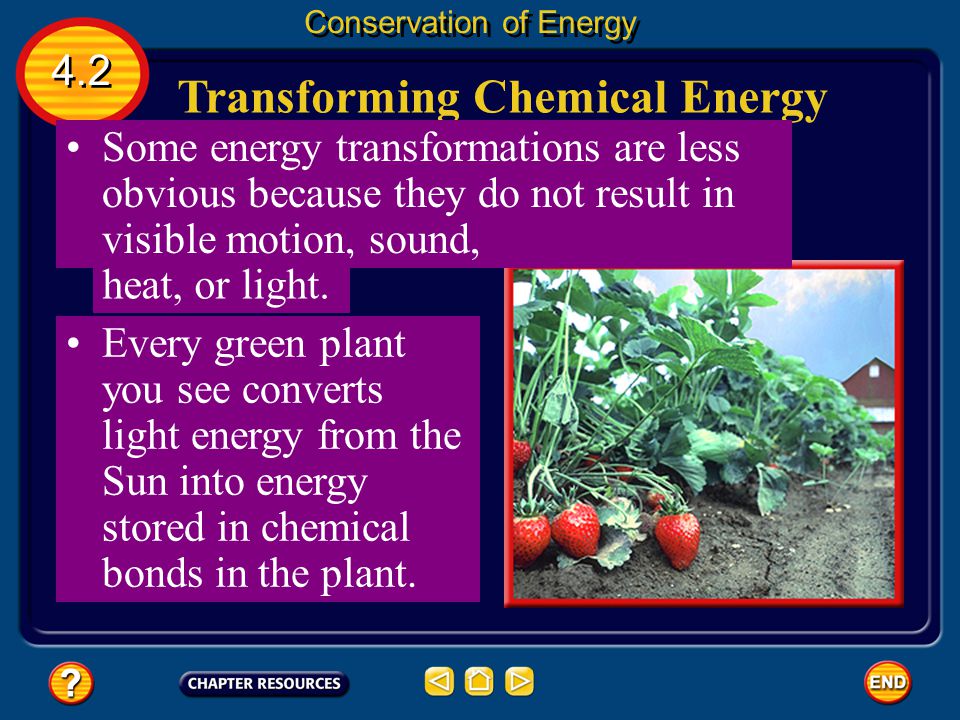 Conservation of Energy

4.2

Transforming Chemical Energy

• Some energy transformations are less obvious because they do not result in visible motion, sound, heat, or light.

• Every green plant you see converts light energy from the Sun into energy stored in chemical bonds in the plant.

?

CHAPTER RESOURCES

END